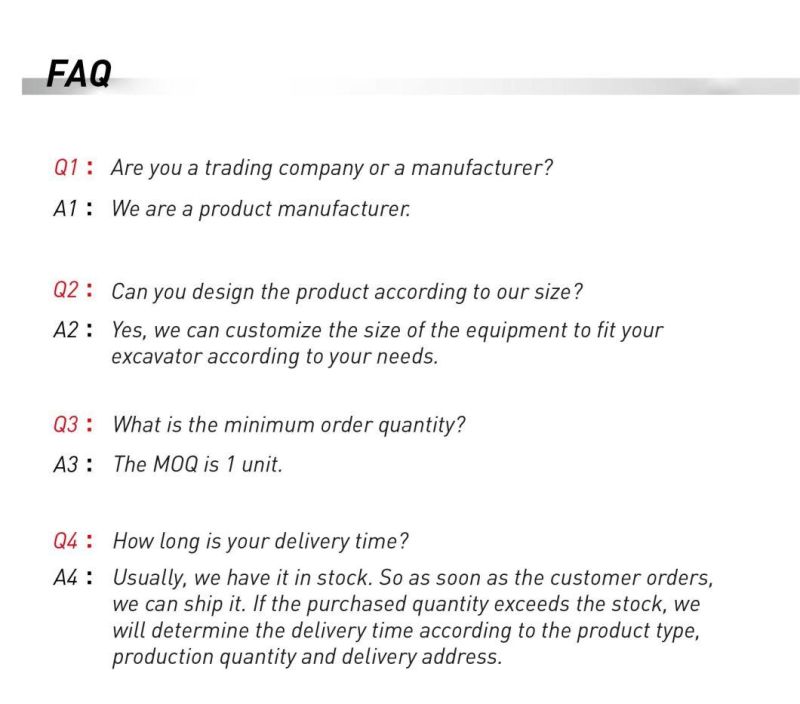 FAQ

Q1 : Are you a trading company or a manufacturer?

A1 : We are a product manufacturer.

Q2 : Can you design the product according to our size?

A2 : Yes, we can customize the size of the equipment to fit your excavator according to your needs.

Q3 : What is the minimum order quantity?

A3 : The MOQ is 1 unit.

Q4 : How long is your delivery time?

A4 : Usually, we have it in stock. So as soon as the customer orders, we can ship it. If the purchased quantity exceeds the stock, we will determine the delivery time according to the product type, production quantity and delivery address.